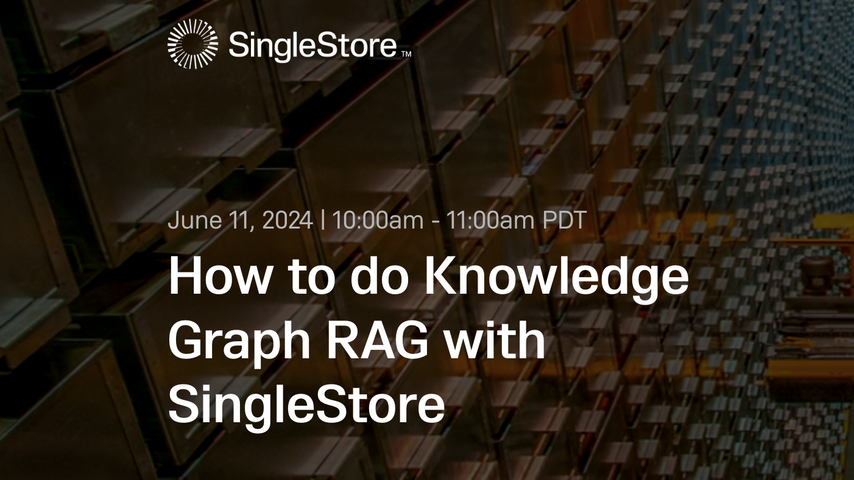 SingleStore™

June 11, 2024 | 10:00am - 11:00am PDT

How to do Knowledge Graph RAG with SingleStore